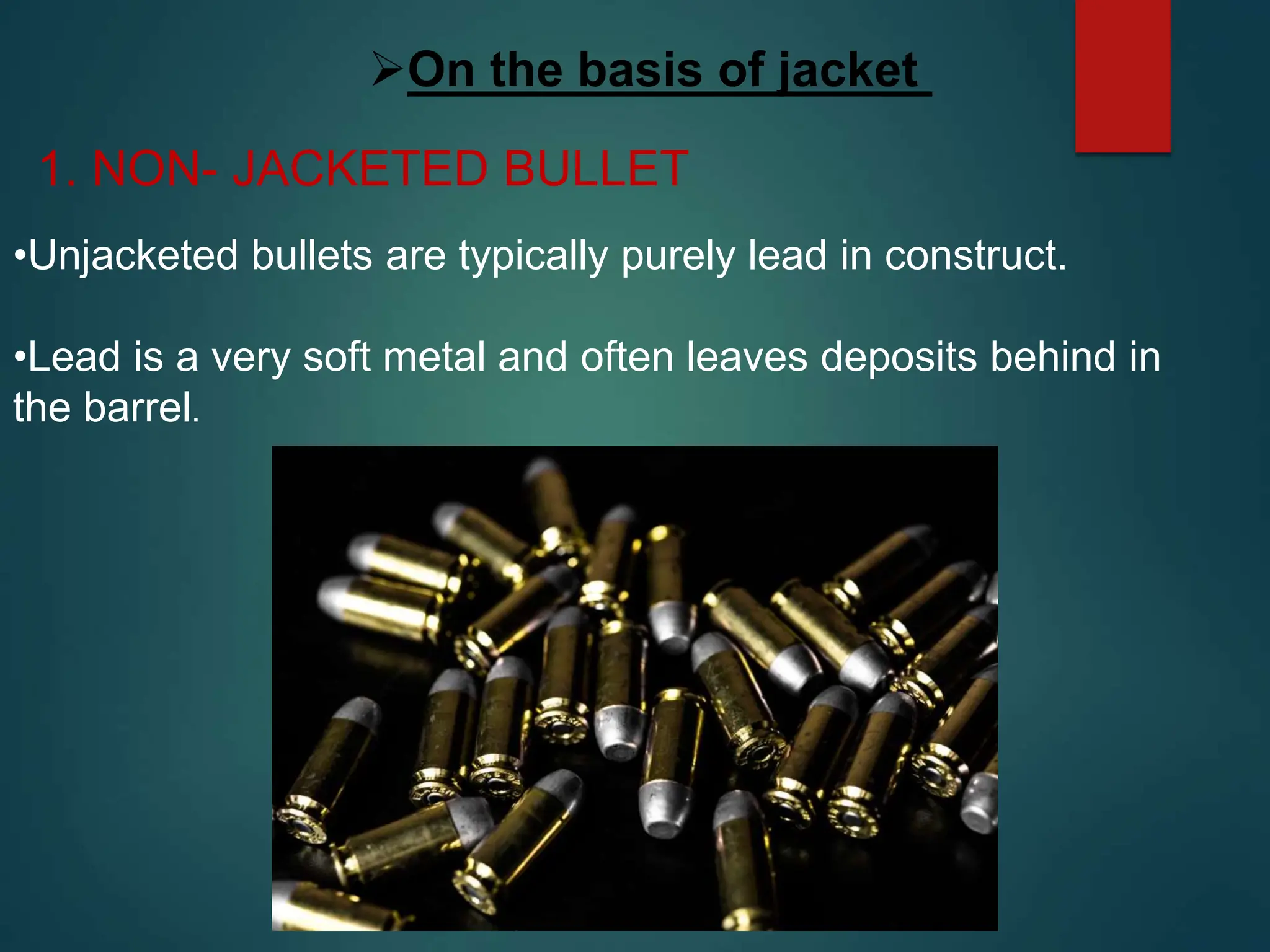 ➢On the basis of jacket

1. NON- JACKETED BULLET

•Unjacketed bullets are typically purely lead in construct.

•Lead is a very soft metal and often leaves deposits behind in the barrel.